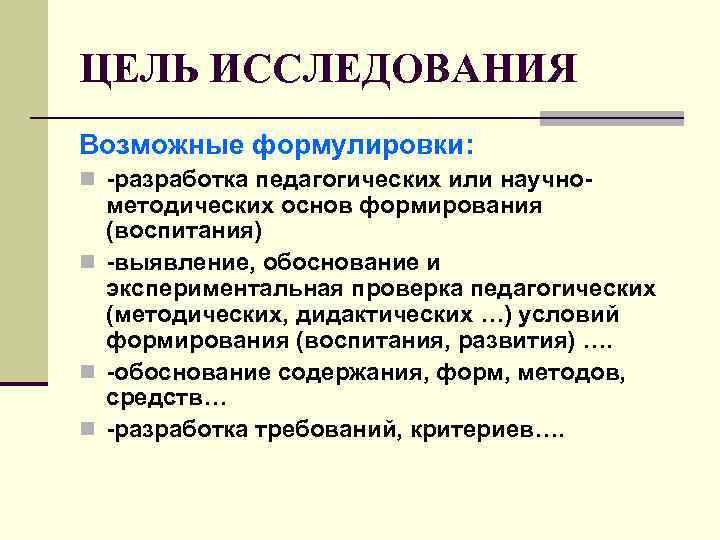 ЦЕЛЬ ИССЛЕДОВАНИЯ

Возможные формулировки:

-разработка педагогических или научно-методических основ формирования (воспитания)

-выявление, обоснование и экспериментальная проверка педагогических (методических, дидактических …) условий формирования (воспитания, развития) ….

-обоснование содержания, форм, методов, средств…

-разработка требований, критериев….